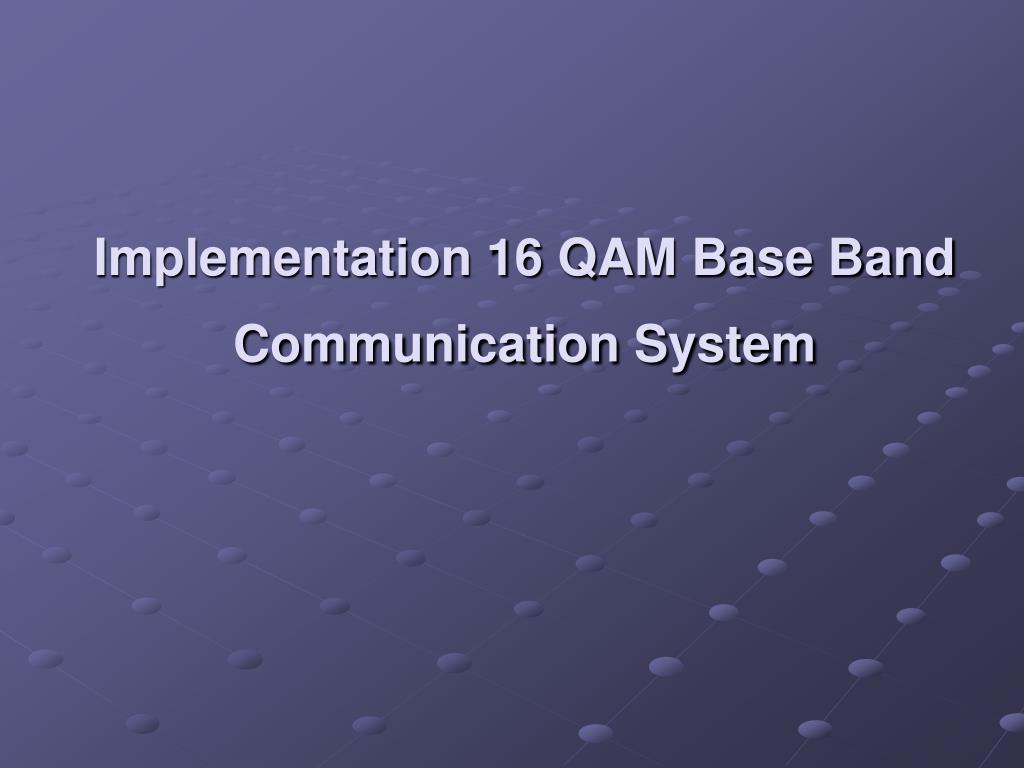 Implementation 16 QAM Base Band Communication System